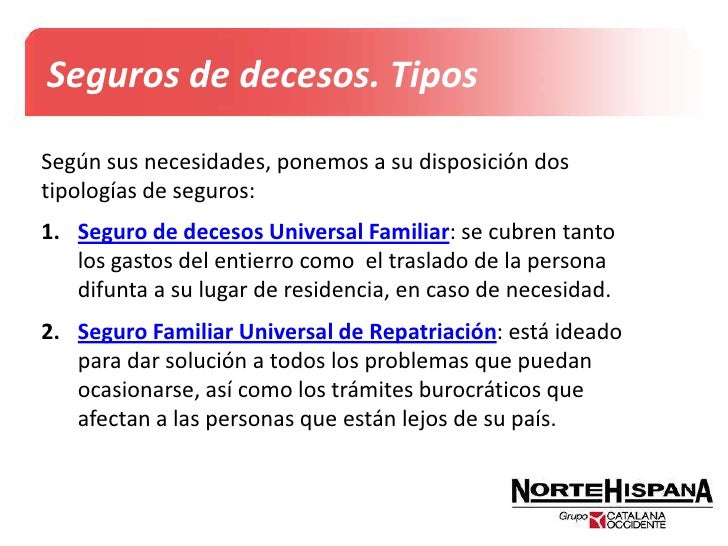 Seguros de decesos. Tipos

Según sus necesidades, ponemos a su disposición dos tipologías de seguros:

1. Seguro de decesos Universal Familiar: se cubren tanto los gastos del entierro como el traslado de la persona difunta a su lugar de residencia, en caso de necesidad.

2. Seguro Familiar Universal de Repatriación: está ideado para dar solución a todos los problemas que puedan ocasionarse, así como los trámites burocráticos que afectan a las personas que están lejos de su país.

NORTEHISPANA
Grupo CATALANA OCCIDENTE